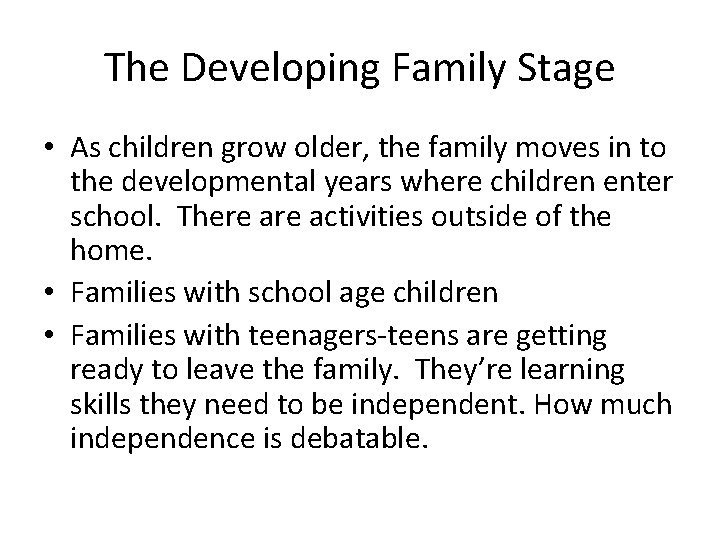 The Developing Family Stage

• As children grow older, the family moves in to the developmental years where children enter school. There are activities outside of the home.
• Families with school age children
• Families with teenagers-teens are getting ready to leave the family. They're learning skills they need to be independent. How much independence is debatable.